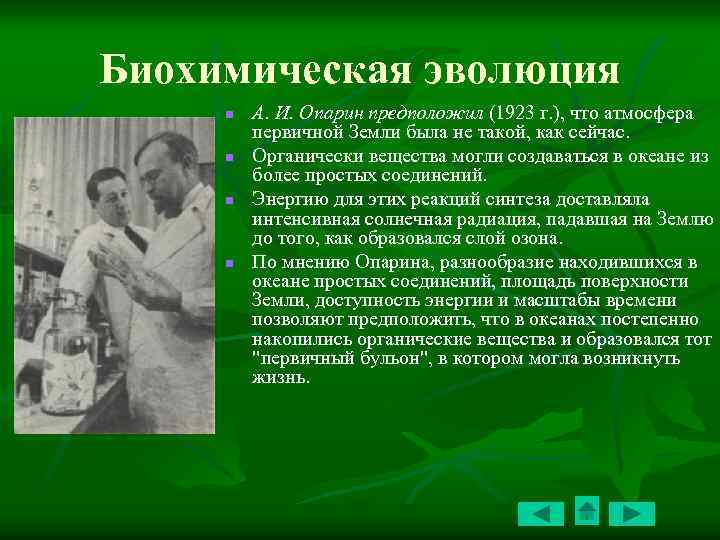 Биохимическая эволюция

- А. И. Опарин предположил (1923 г.), что атмосфера первичной Земли была не такой, как сейчас.
- Органически вещества могли создаваться в океане из более простых соединений.
- Энергию для этих реакций синтеза доставляла интенсивная солнечная радиация, падавшая на Землю до того, как образовался слой озона.
- По мнению Опарина, разнообразие находившихся в океане простых соединений, площадь поверхности Земли, доступность энергии и масштабы времени позволяют предположить, что в океанах постепенно накопились органические вещества и образовался тот "первичный бульон", в котором могла возникнуть жизнь.